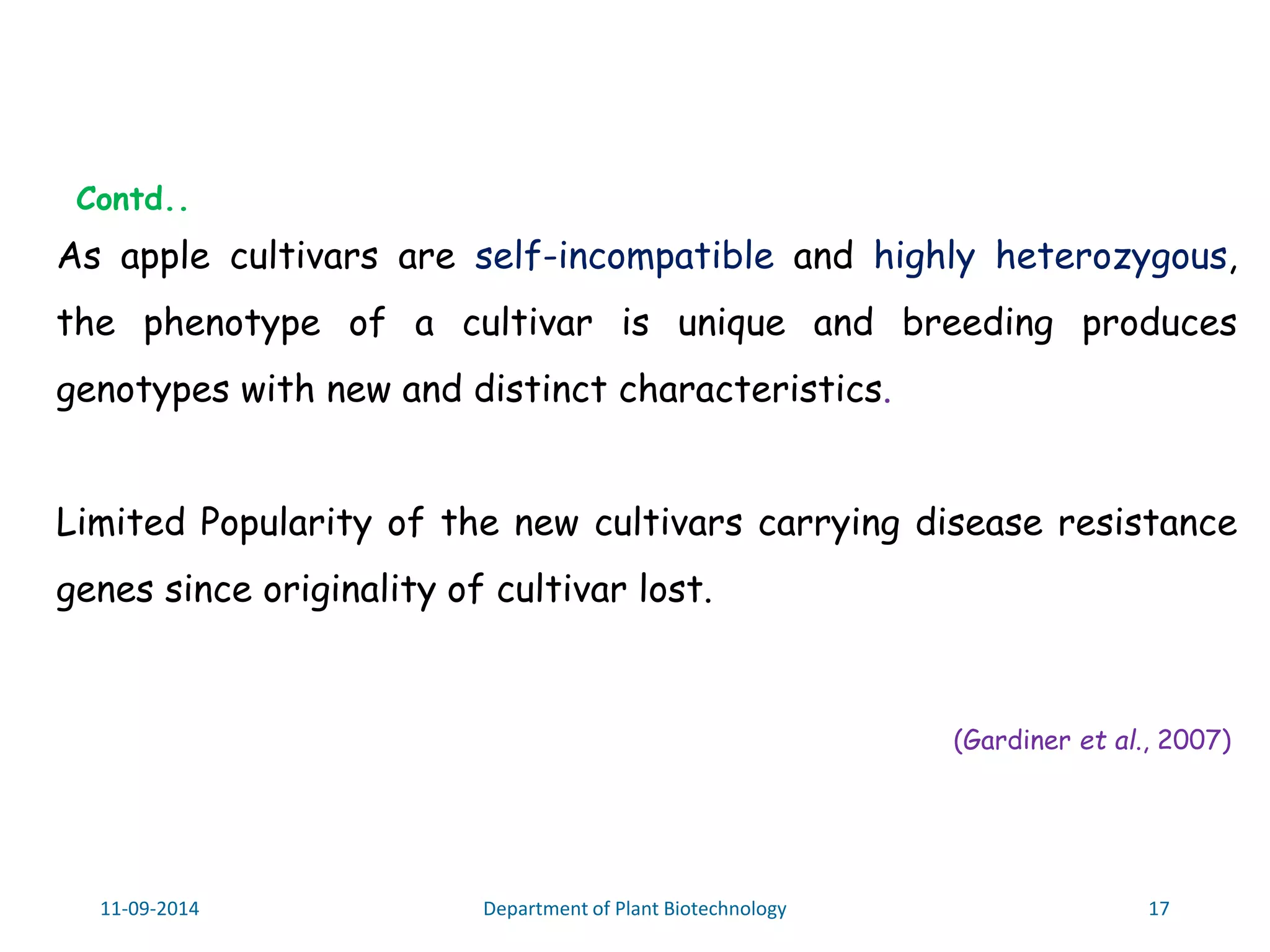 Contd..

As apple cultivars are self-incompatible and highly heterozygous, the phenotype of a cultivar is unique and breeding produces genotypes with new and distinct characteristics.

Limited Popularity of the new cultivars carrying disease resistance genes since originality of cultivar lost.

(Gardiner et al., 2007)

11-09-2014

Department of Plant Biotechnology

17